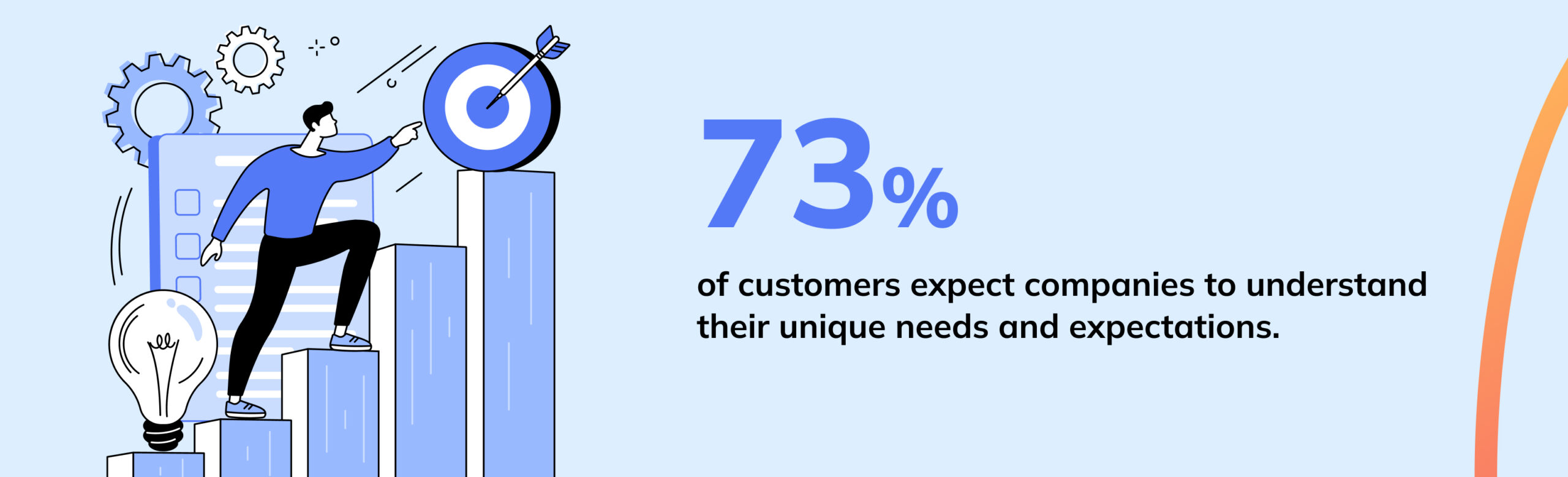 73%

of customers expect companies to understand their unique needs and expectations.